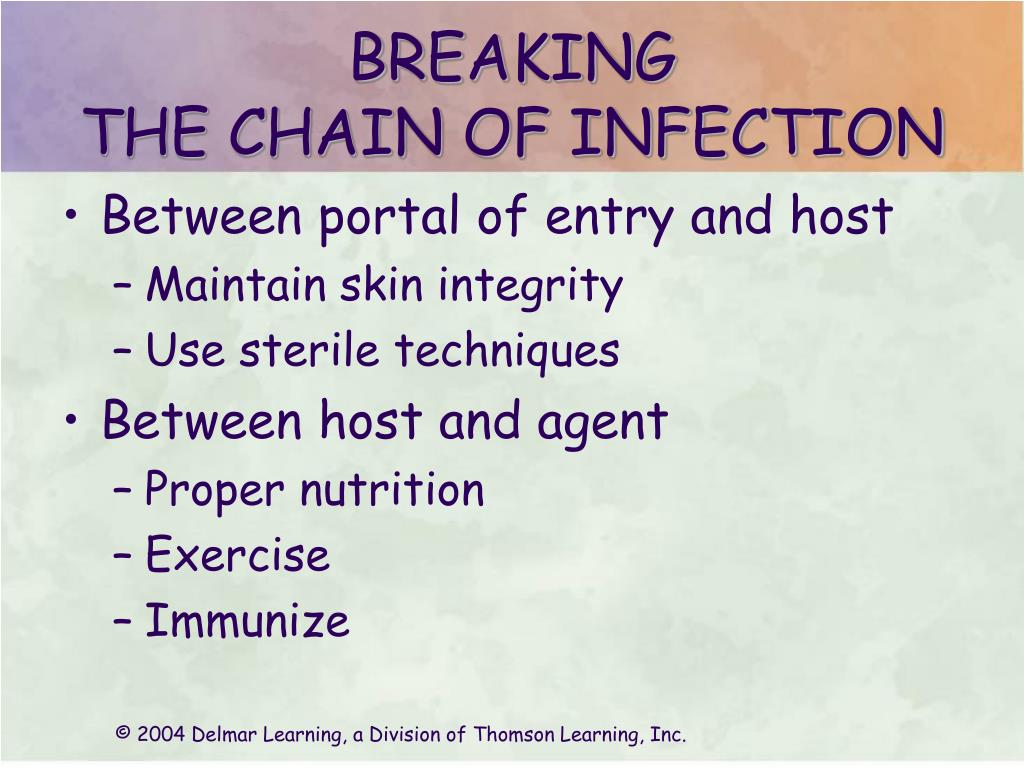 BREAKING
THE CHAIN OF INFECTION

• Between portal of entry and host
– Maintain skin integrity
– Use sterile techniques
• Between host and agent
– Proper nutrition
– Exercise
– Immunize

© 2004 Delmar Learning, a Division of Thomson Learning, Inc.